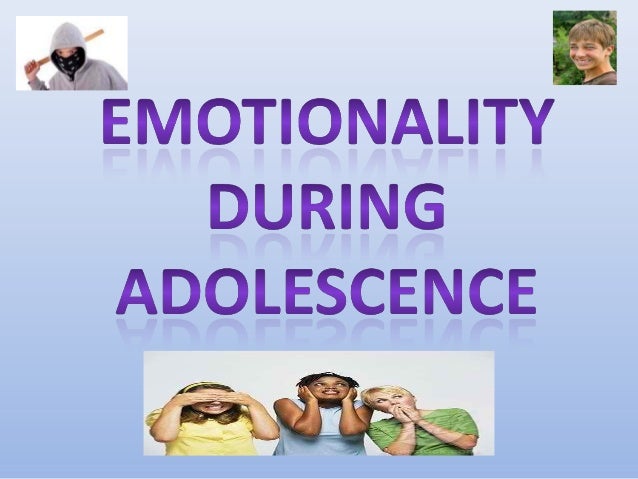 EMOTIONALITY DURING ADOLESCENCE